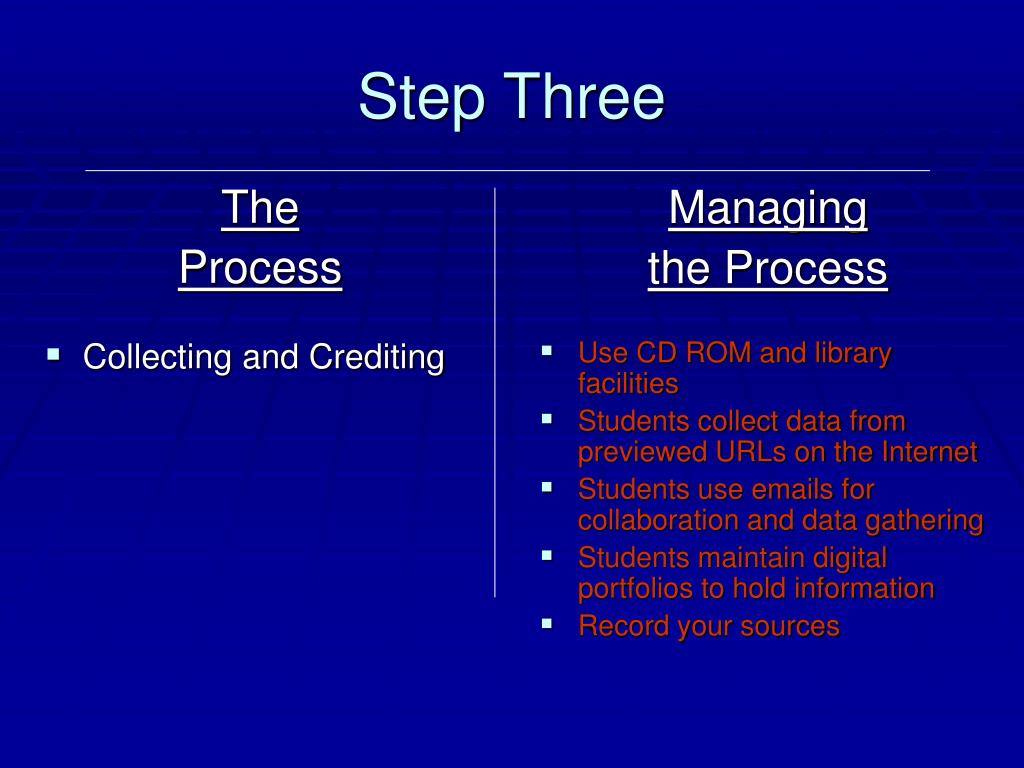 Step Three

The Process

- Collecting and Crediting

Managing the Process

- Use CD ROM and library facilities
- Students collect data from previewed URLs on the Internet
- Students use emails for collaboration and data gathering
- Students maintain digital portfolios to hold information
- Record your sources